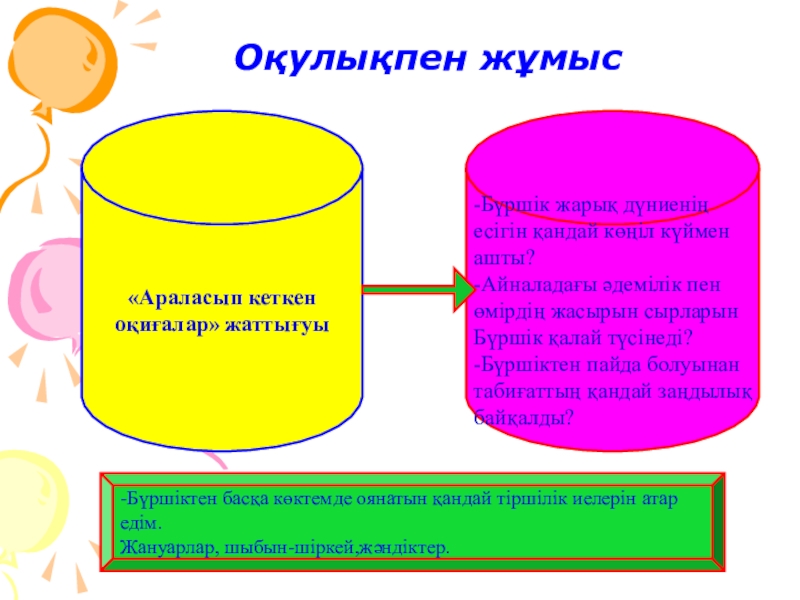 Оқулықпен жұмыс

«Араласып кеткен оқиғалар» жаттығуы

-Бүршік жарық дүниенің есігін қандай көңіл күймен ашты?
-Айналадағы әдемілік пен өмірдің жасырын сырларын Бүршік қалай түсінеді?
-Бүршіктен пайда болуынан табиғаттың қандай заңдылық байқалды?

-Бүршіктен басқа көктемде оянатын қандай тіршілік иелерін атар едім.
Жануарлар, шыбын-шіркей,жәндіктер.